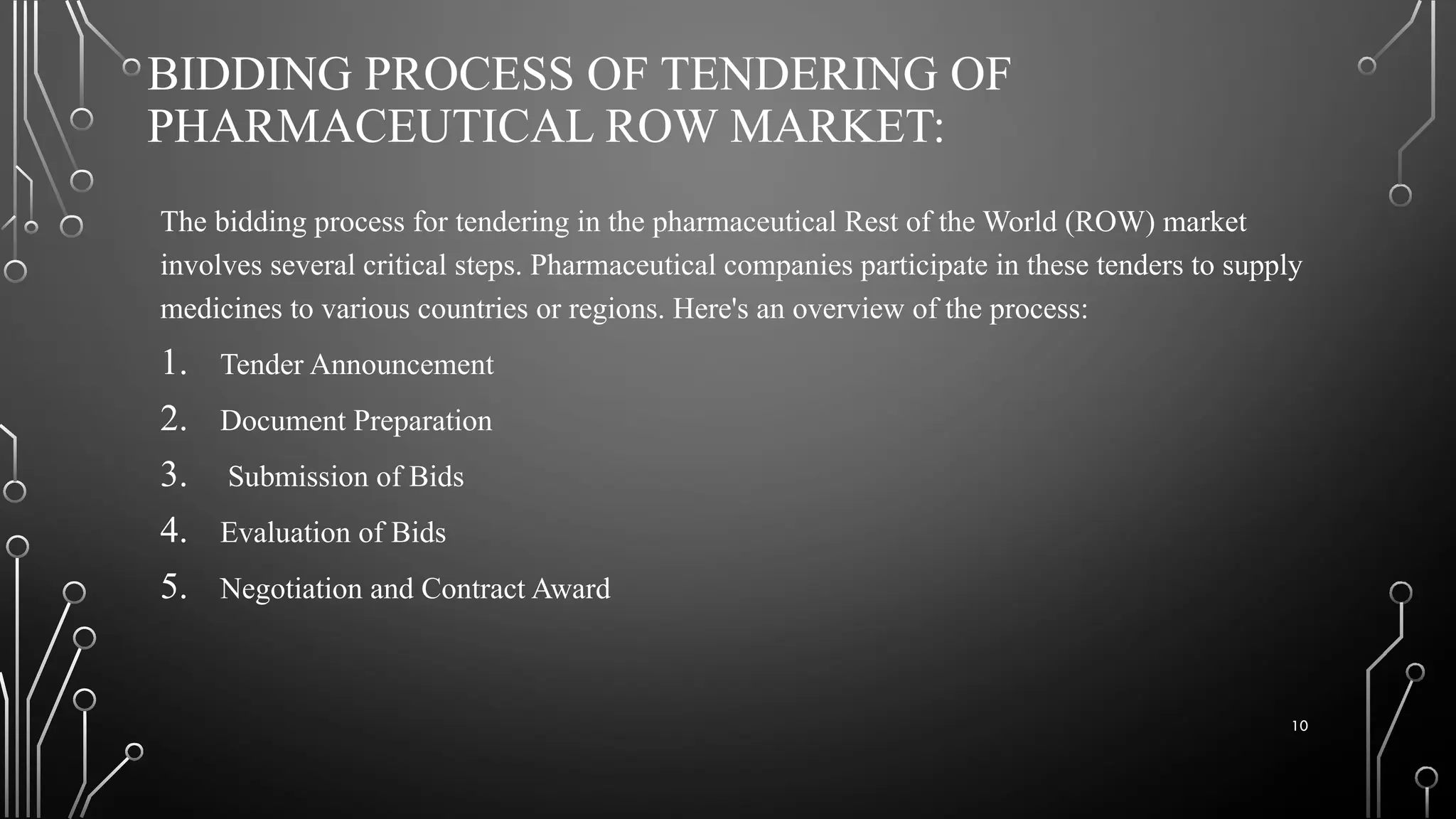 BIDDING PROCESS OF TENDERING OF PHARMACEUTICAL ROW MARKET:

The bidding process for tendering in the pharmaceutical Rest of the World (ROW) market involves several critical steps. Pharmaceutical companies participate in these tenders to supply medicines to various countries or regions. Here's an overview of the process:

1. Tender Announcement
2. Document Preparation
3. Submission of Bids
4. Evaluation of Bids
5. Negotiation and Contract Award

10